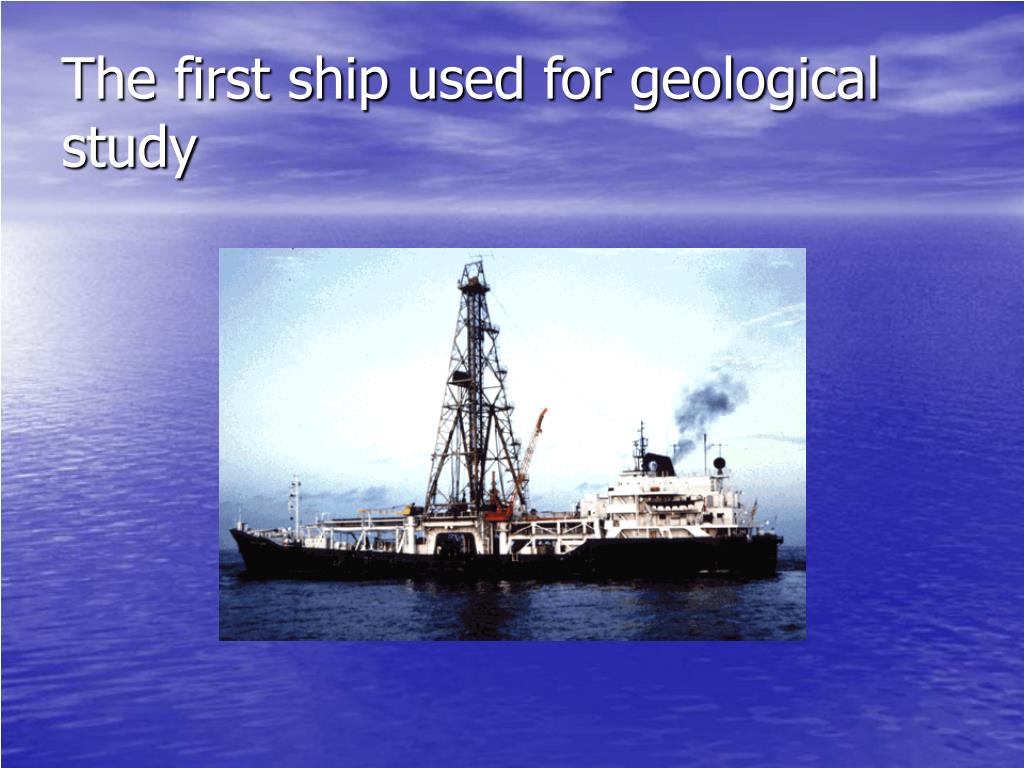 The first ship used for geological study